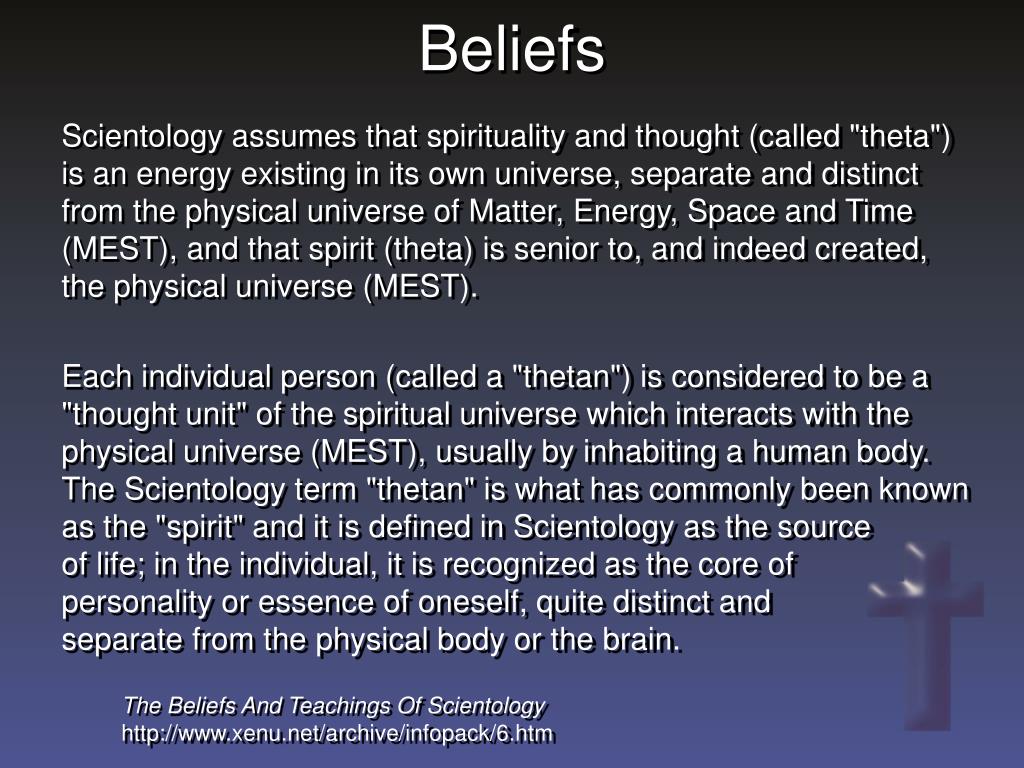 Beliefs

Scientology assumes that spirituality and thought (called "theta") is an energy existing in its own universe, separate and distinct from the physical universe of Matter, Energy, Space and Time (MEST), and that spirit (theta) is senior to, and indeed created, the physical universe (MEST).

Each individual person (called a "thetan") is considered to be a "thought unit" of the spiritual universe which interacts with the physical universe (MEST), usually by inhabiting a human body. The Scientology term "thetan" is what has commonly been known as the "spirit" and it is defined in Scientology as the source of life; in the individual, it is recognized as the core of personality or essence of oneself, quite distinct and separate from the physical body or the brain.

The Beliefs And Teachings Of Scientology
http://www.xenu.net/archive/infopack/6.htm